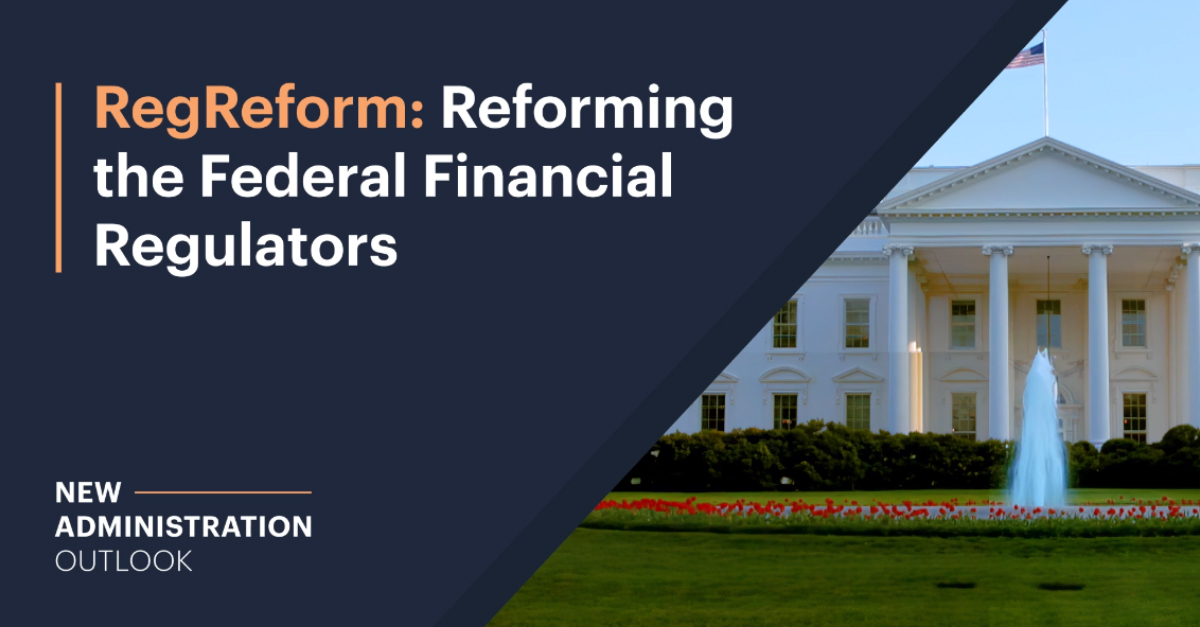 RegReform: Reforming the Federal Financial Regulators

NEW
ADMINISTRATION
OUTLOOK